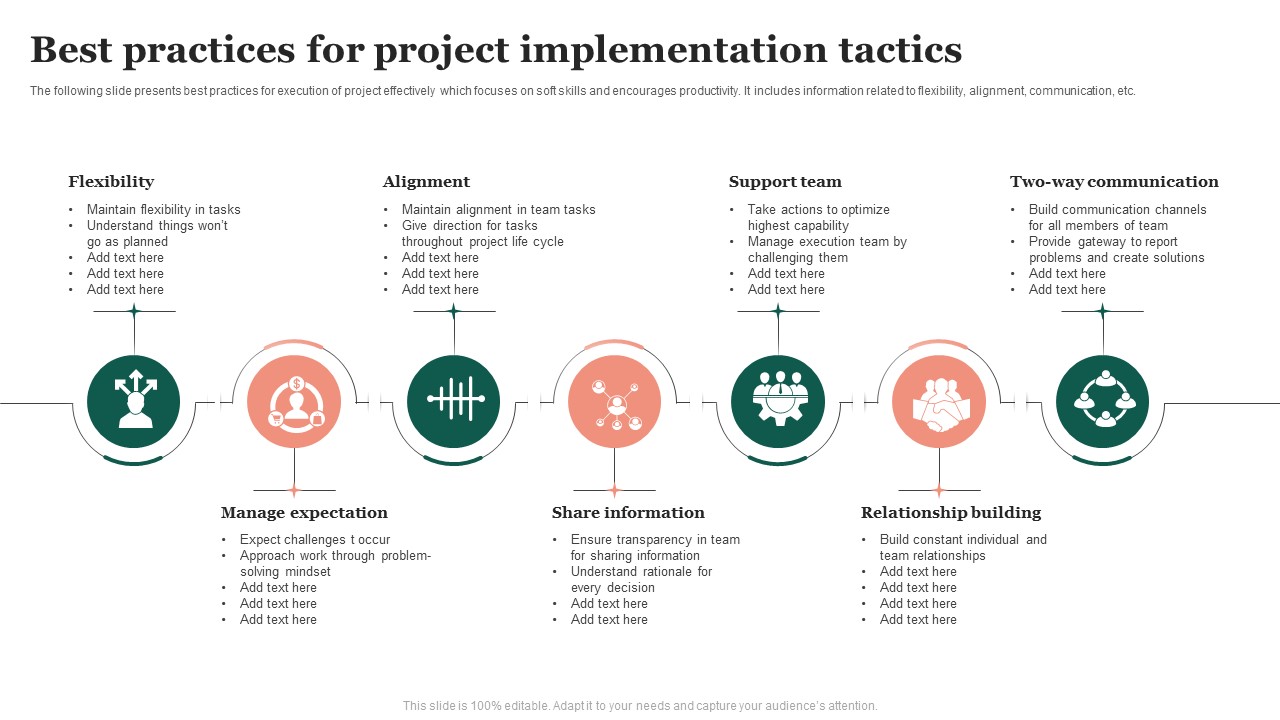 Best practices for project implementation tactics

The following slide presents best practices for execution of project effectively which focuses on soft skills and encourages productivity. It includes information related to flexibility, alignment, communication, etc.

Flexibility
• Maintain flexibility in tasks
• Understand things won't go as planned
• Add text here
• Add text here
• Add text here

Alignment
• Maintain alignment in team tasks
• Give direction for tasks throughout project life cycle
• Add text here
• Add text here
• Add text here

Support team
• Take actions to optimize highest capability
• Manage execution team by challenging them
• Add text here
• Add text here

Two-way communication
• Build communication channels for all members of team
• Provide gateway to report problems and create solutions
• Add text here
• Add text here

Manage expectation
• Expect challenges t occur
• Approach work through problem-solving mindset
• Add text here
• Add text here
• Add text here

Share information
• Ensure transparency in team for sharing information
• Understand rationale for every decision
• Add text here
• Add text here

Relationship building
• Build constant individual and team relationships
• Add text here
• Add text here
• Add text here
• Add text here

This slide is 100% editable. Adapt it to your needs and capture your audience's attention.